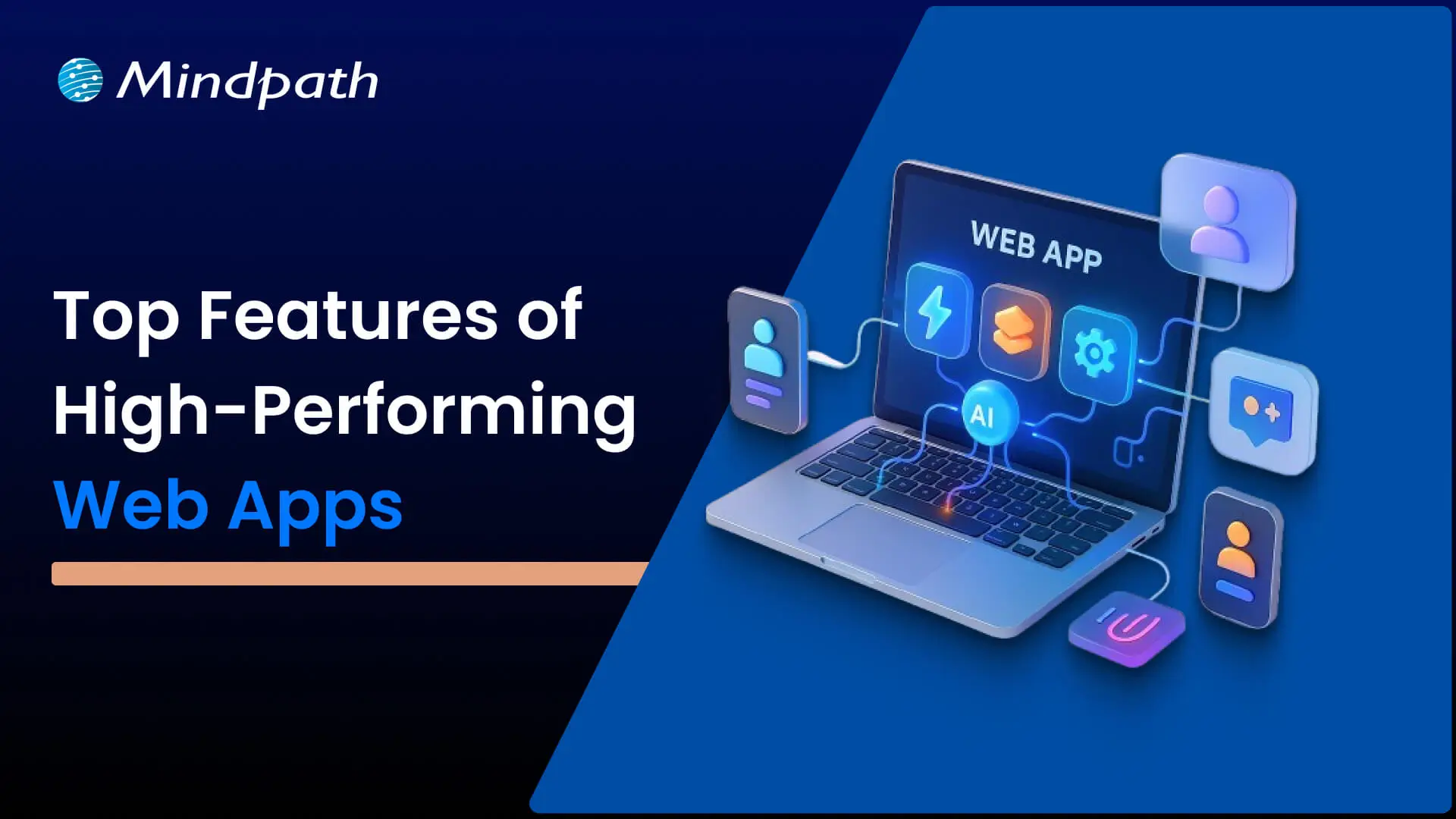 Mindpath

Top Features of High-Performing Web Apps

WEB APP

AI